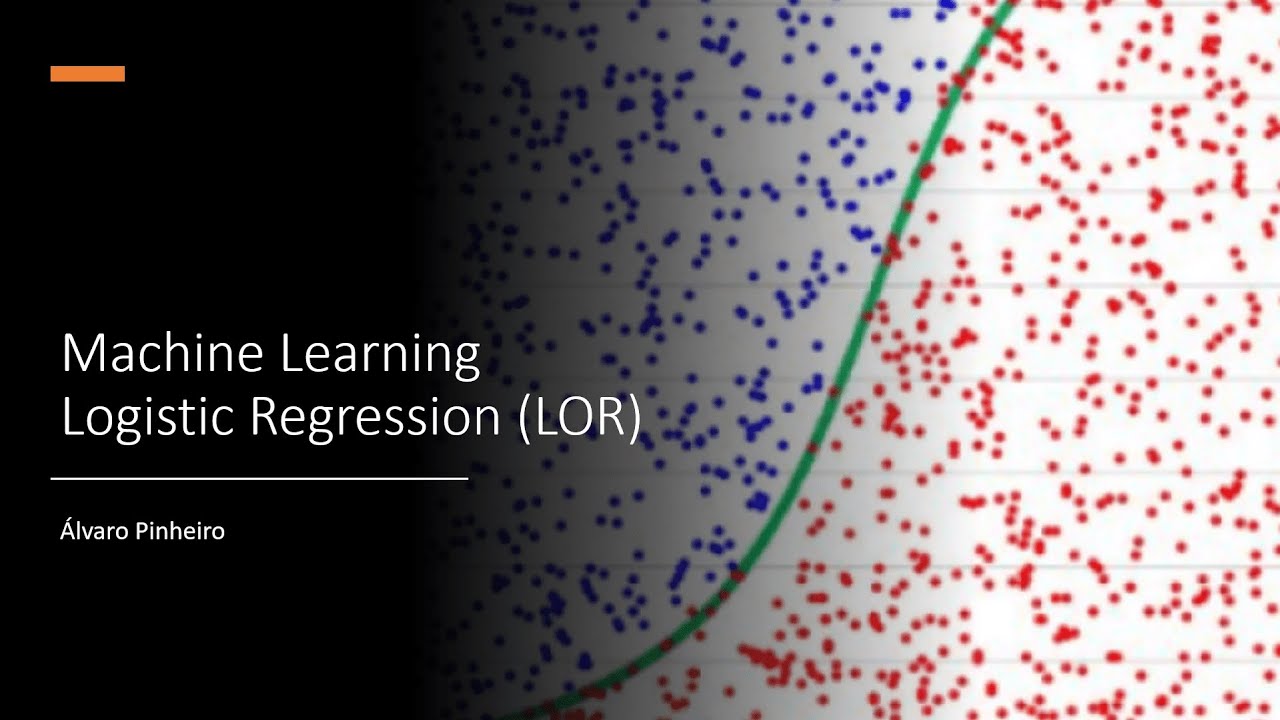 Machine Learning
Logistic Regression (LOR)

Álvaro Pinheiro